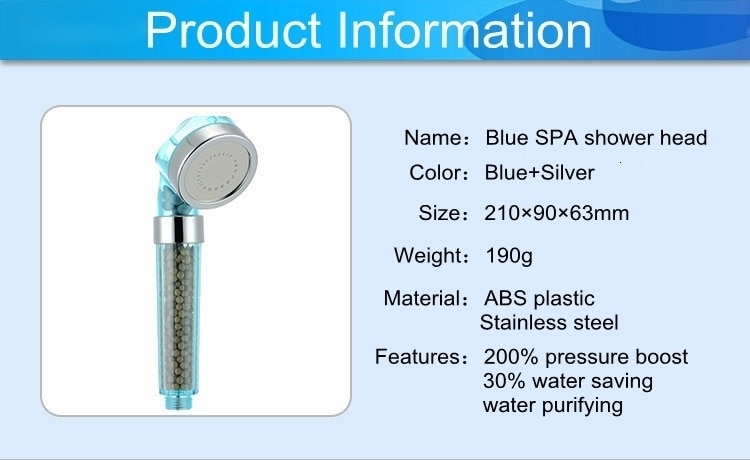 Product Information

Name： Blue SPA shower head

Color： Blue+Silver

Size： 210×90×63mm

Weight： 190g

Material： ABS plastic
Stainless steel

Features： 200% pressure boost
30% water saving
water purifying